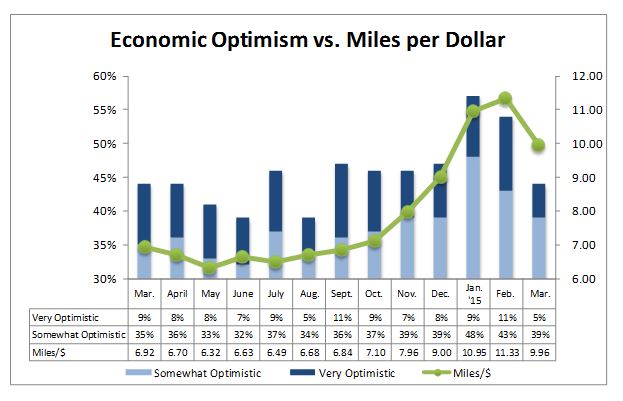 Economic Optimism vs. Miles per Dollar

60%
55%
50%
45%
40%
35%
30%

12.00
11.00
10.00
9.00
8.00
7.00
6.00

| | Mar. | April | May | June | July | Aug. | Sept. | Oct. | Nov. | Dec. | Jan. '15 | Feb. | Mar. |
|---|---|---|---|---|---|---|---|---|---|---|---|---|---|
| Very Optimistic | 9% | 8% | 8% | 7% | 9% | 5% | 11% | 9% | 7% | 8% | 9% | 11% | 5% |
| Somewhat Optimistic | 35% | 36% | 33% | 32% | 37% | 34% | 36% | 37% | 39% | 39% | 48% | 43% | 39% |
| Miles/$ | 6.92 | 6.70 | 6.32 | 6.63 | 6.49 | 6.68 | 6.84 | 7.10 | 7.96 | 9.00 | 10.95 | 11.33 | 9.96 |

Somewhat Optimistic
Very Optimistic
Miles/$